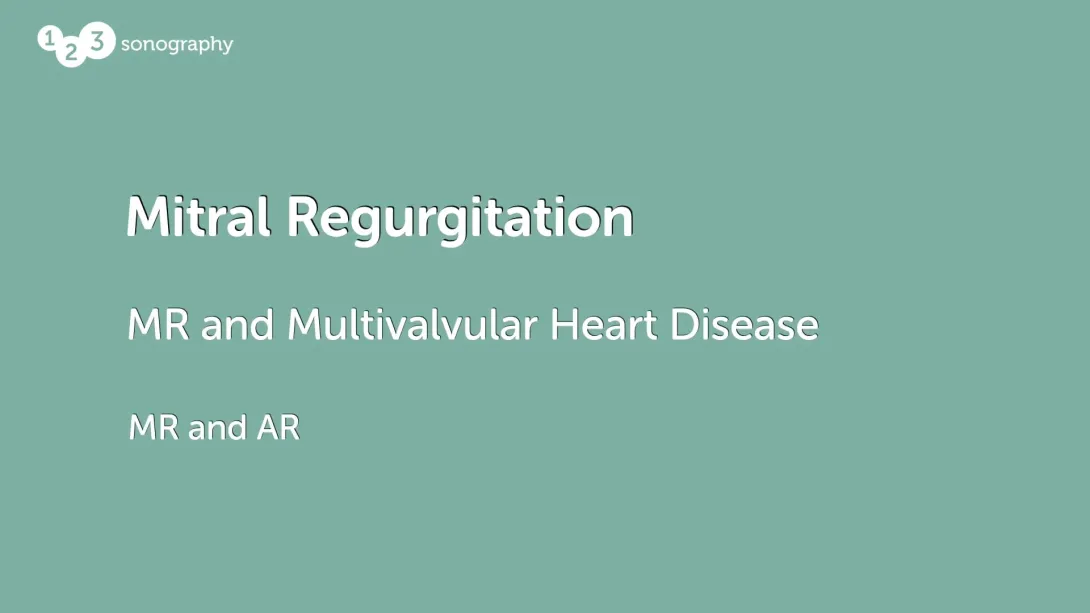 123 sonography

Mitral Regurgitation

MR and Multivalvular Heart Disease

MR and AR